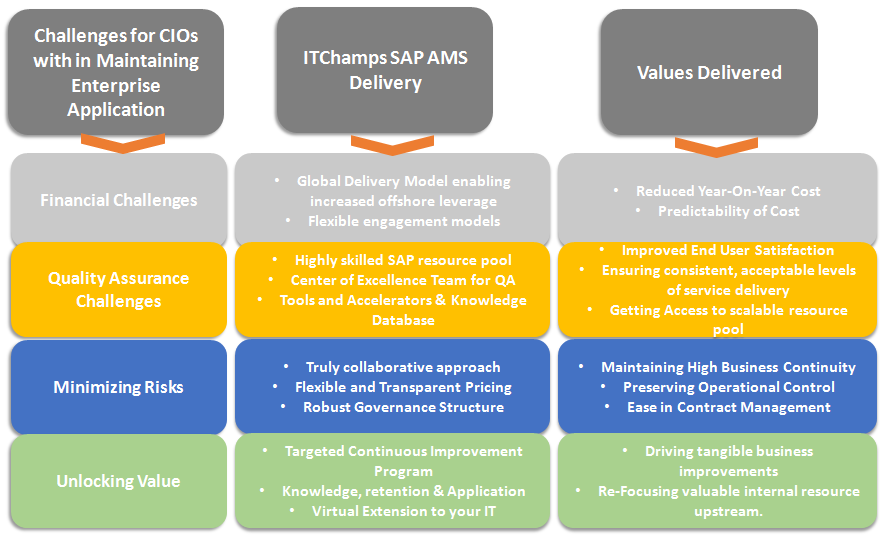 Challenges for CIOs with in Maintaining Enterprise Application

Financial Challenges

Quality Assurance Challenges

Minimizing Risks

Unlocking Value

ITChamps SAP AMS Delivery

• Global Delivery Model enabling increased offshore leverage
• Flexible engagement models

• Highly skilled SAP resource pool
• Center of Excellence Team for QA
• Tools and Accelerators & Knowledge Database

• Truly collaborative approach
• Flexible and Transparent Pricing
• Robust Governance Structure

• Targeted Continuous Improvement Program
• Knowledge, retention & Application
• Virtual Extension to your IT

Values Delivered

• Reduced Year-On-Year Cost
• Predictability of Cost

• Improved End User Satisfaction
• Ensuring consistent, acceptable levels of service delivery
• Getting Access to scalable resource pool

• Maintaining High Business Continuity
• Preserving Operational Control
• Ease in Contract Management

• Driving tangible business improvements
• Re-Focusing valuable internal resource upstream.